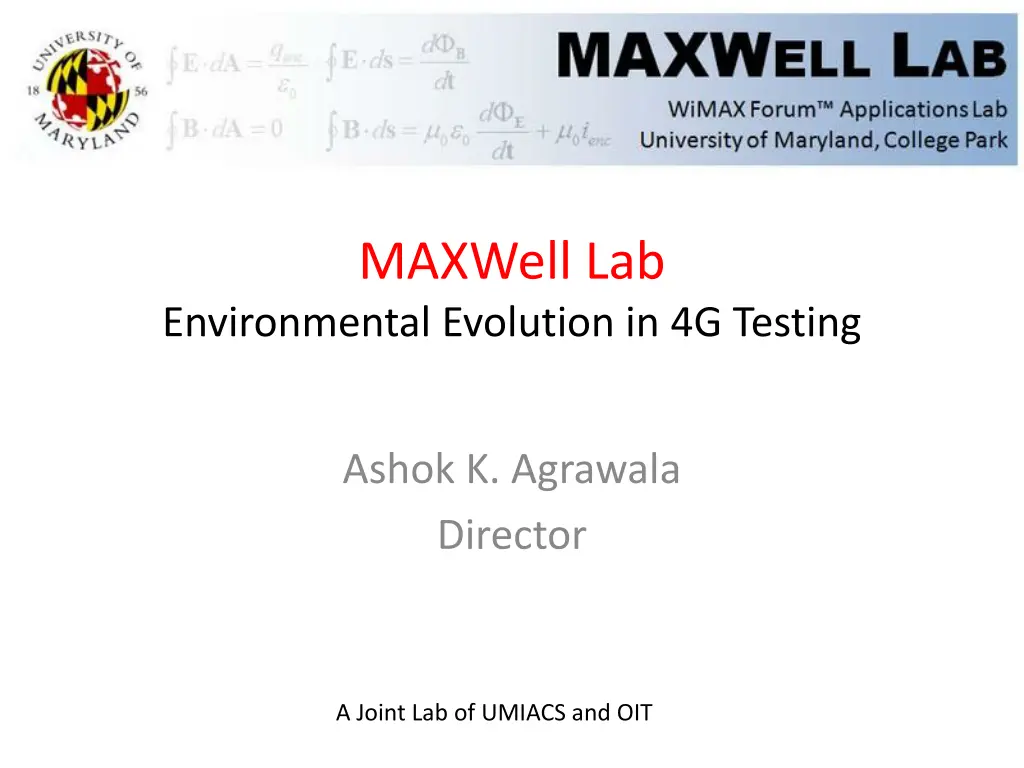 UNIVERSITY OF MARYLAND 18 56

$\oint \mathbf{E} \cdot d\mathbf{A} = \frac{q_{enc}}{\varepsilon_0}$ $\oint \mathbf{E} \cdot d\mathbf{s} = \frac{d\Phi_B}{dt}$

$\oint \mathbf{B} \cdot d\mathbf{A} = 0$ $\oint \mathbf{B} \cdot d\mathbf{s} = \mu_0 \varepsilon_0 \frac{d\Phi_E}{dt} + \mu_0 i_{enc}$

MAXWELL LAB
WiMAX Forum™ Applications Lab
University of Maryland, College Park

MAXWell Lab
Environmental Evolution in 4G Testing

Ashok K. Agrawala
Director

A Joint Lab of UMIACS and OIT